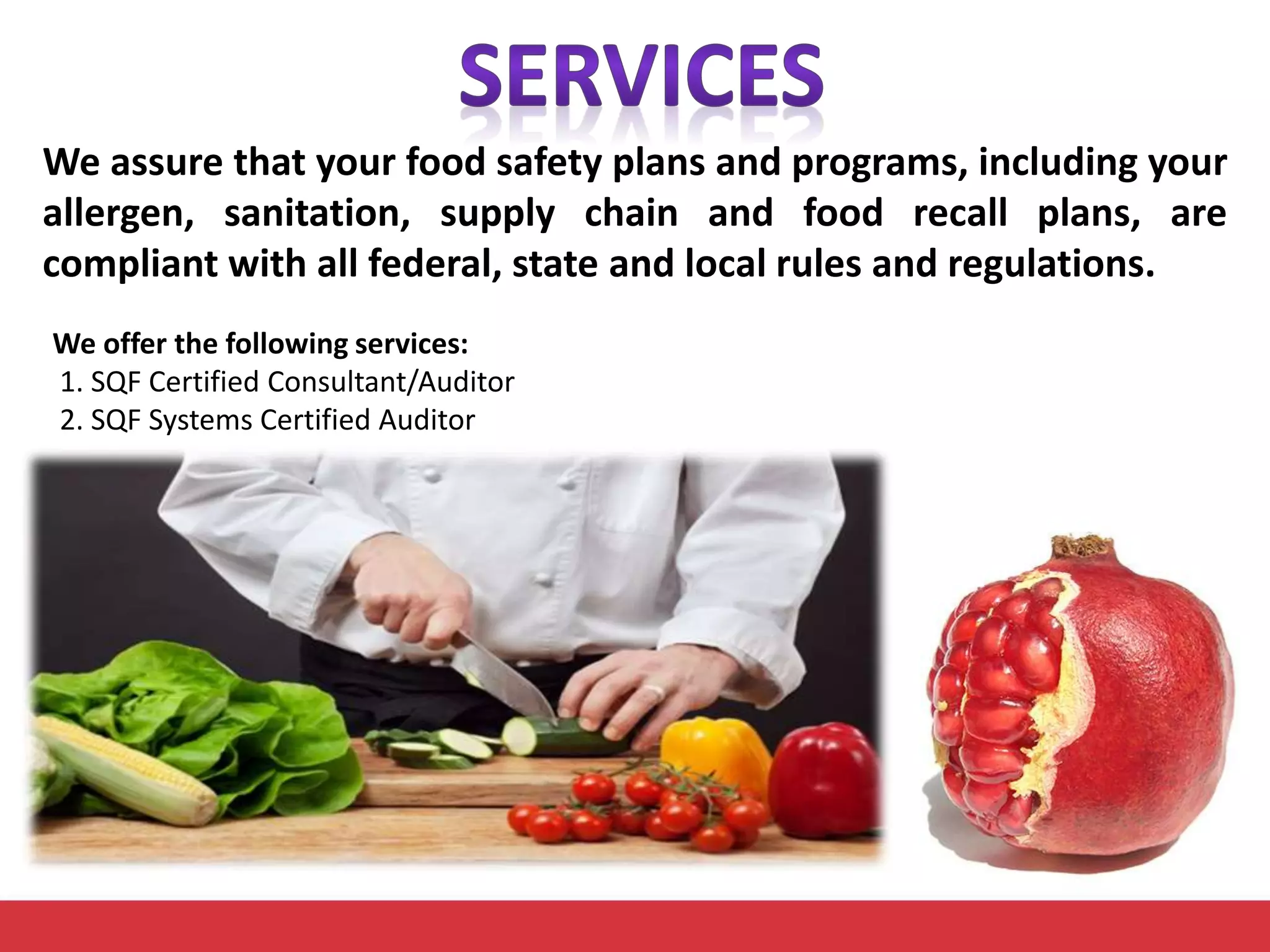 SERVICES

We assure that your food safety plans and programs, including your allergen, sanitation, supply chain and food recall plans, are compliant with all federal, state and local rules and regulations.

We offer the following services:
1. SQF Certified Consultant/Auditor
2. SQF Systems Certified Auditor